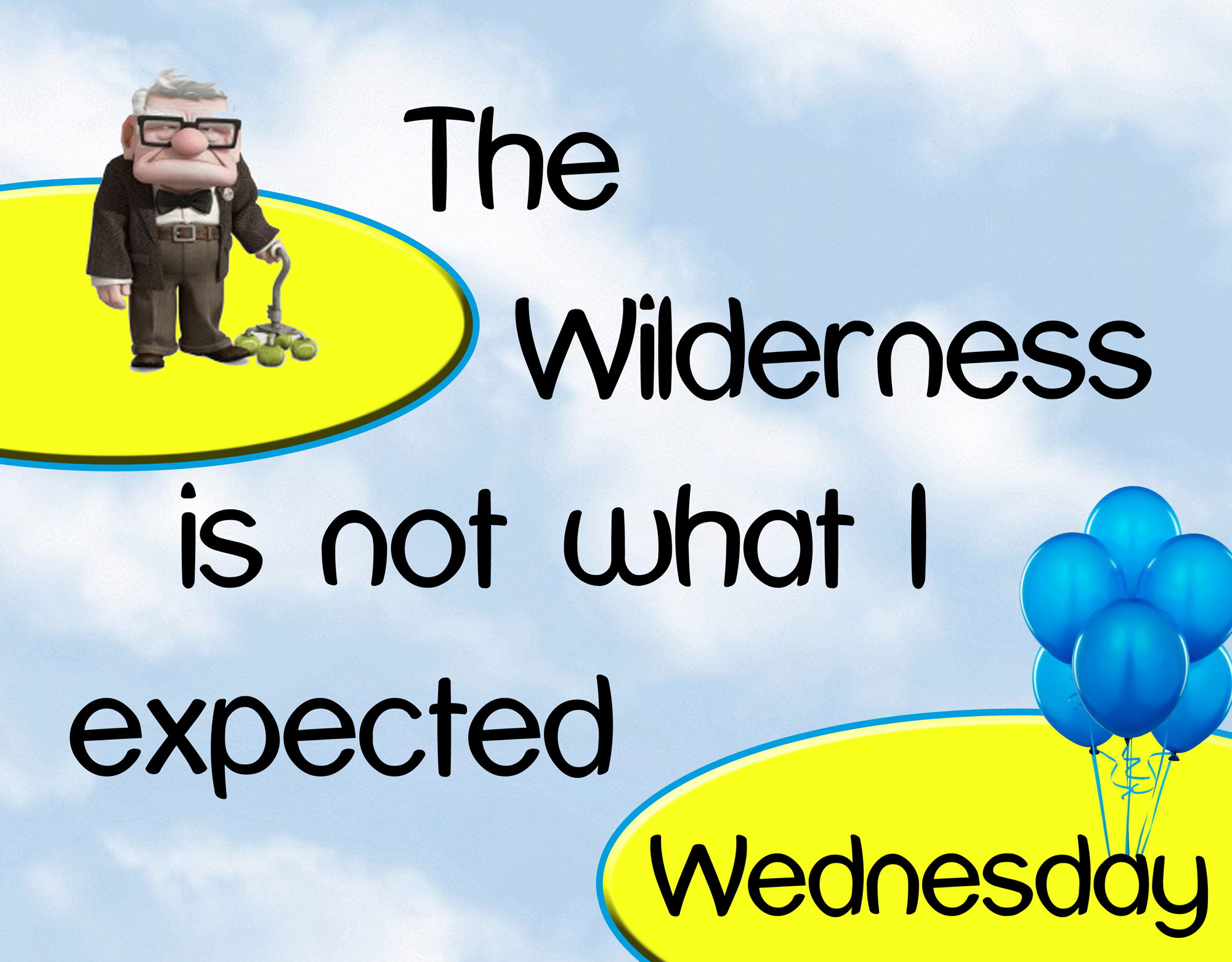 The Wilderness is not what I expected

Wednesday